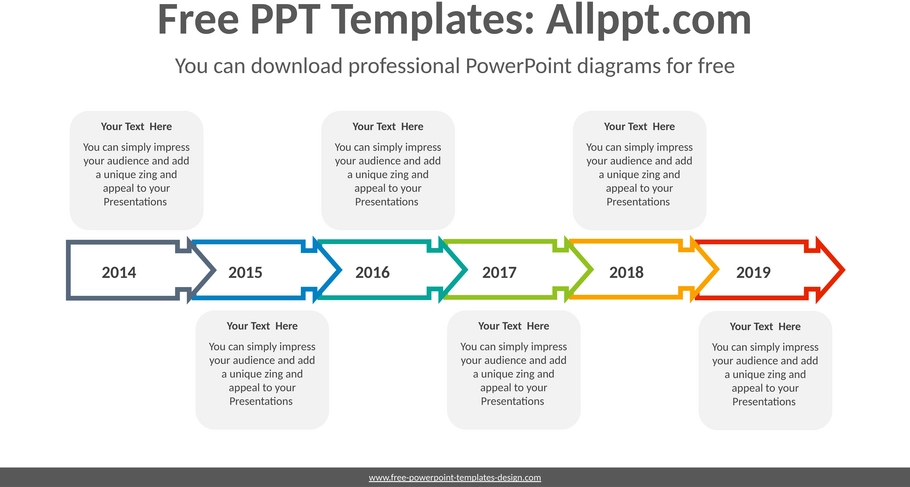 Free PPT Templates: Allppt.com

You can download professional PowerPoint diagrams for free

Your Text Here

You can simply impress your audience and add a unique zing and appeal to your Presentations

Your Text Here

You can simply impress your audience and add a unique zing and appeal to your Presentations

Your Text Here

You can simply impress your audience and add a unique zing and appeal to your Presentations

2014

2015

2016

2017

2018

2019

Your Text Here

You can simply impress your audience and add a unique zing and appeal to your Presentations

Your Text Here

You can simply impress your audience and add a unique zing and appeal to your Presentations

Your Text Here

You can simply impress your audience and add a unique zing and appeal to your Presentations

www.free-powerpoint-templates-design.com